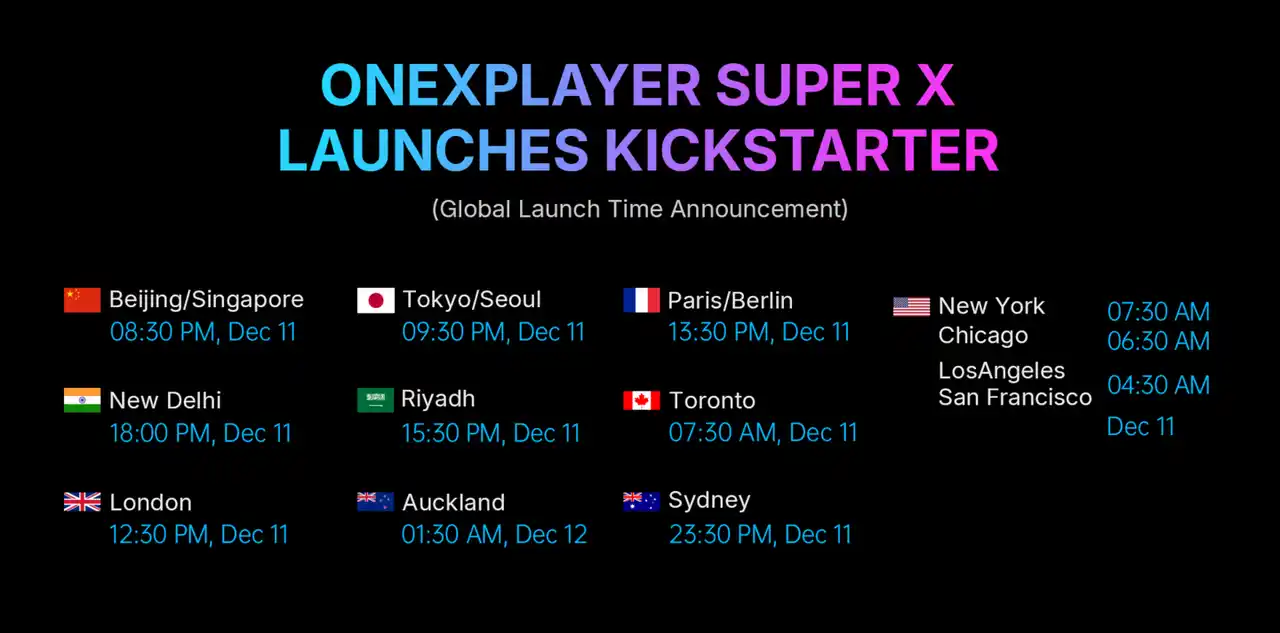 ONEXPLAYER SUPER X
LAUNCHES KICKSTARTER

(Global Launch Time Announcement)

Beijing/Singapore
08:30 PM, Dec 11

New Delhi
18:00 PM, Dec 11

London
12:30 PM, Dec 11

Tokyo/Seoul
09:30 PM, Dec 11

Riyadh
15:30 PM, Dec 11

Auckland
01:30 AM, Dec 12

Paris/Berlin
13:30 PM, Dec 11

Toronto
07:30 AM, Dec 11

Sydney
23:30 PM, Dec 11

New York 07:30 AM
Chicago 06:30 AM
LosAngeles
San Francisco 04:30 AM
Dec 11